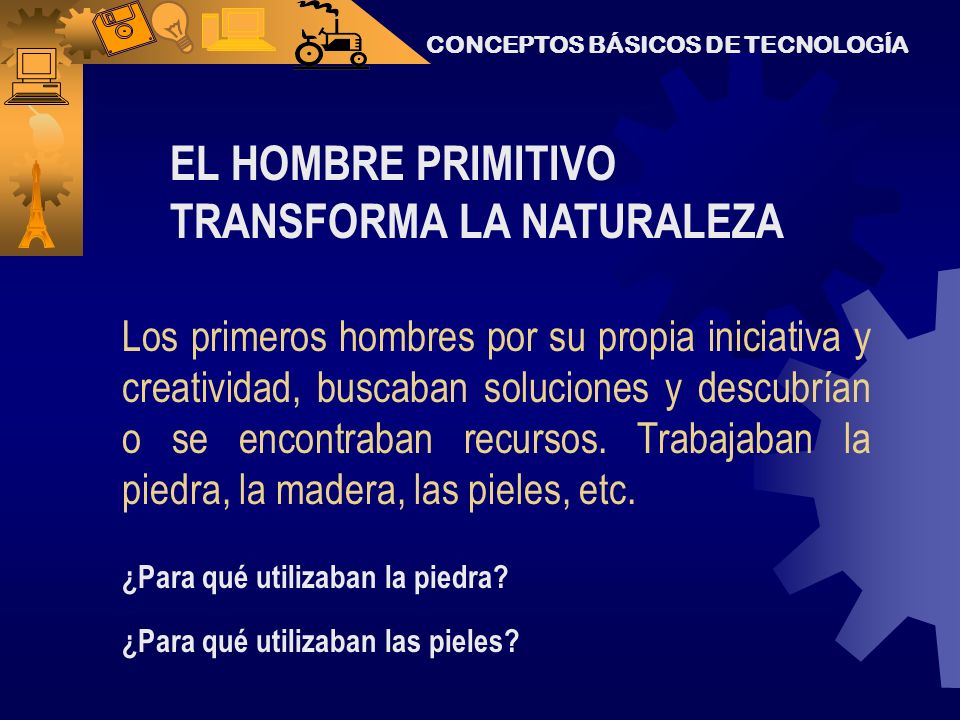 CONCEPTOS BÁSICOS DE TECNOLOGÍA

EL HOMBRE PRIMITIVO
TRANSFORMA LA NATURALEZA

Los primeros hombres por su propia iniciativa y creatividad, buscaban soluciones y descubrían o se encontraban recursos. Trabajaban la piedra, la madera, las pieles, etc.

¿Para qué utilizaban la piedra?

¿Para qué utilizaban las pieles?